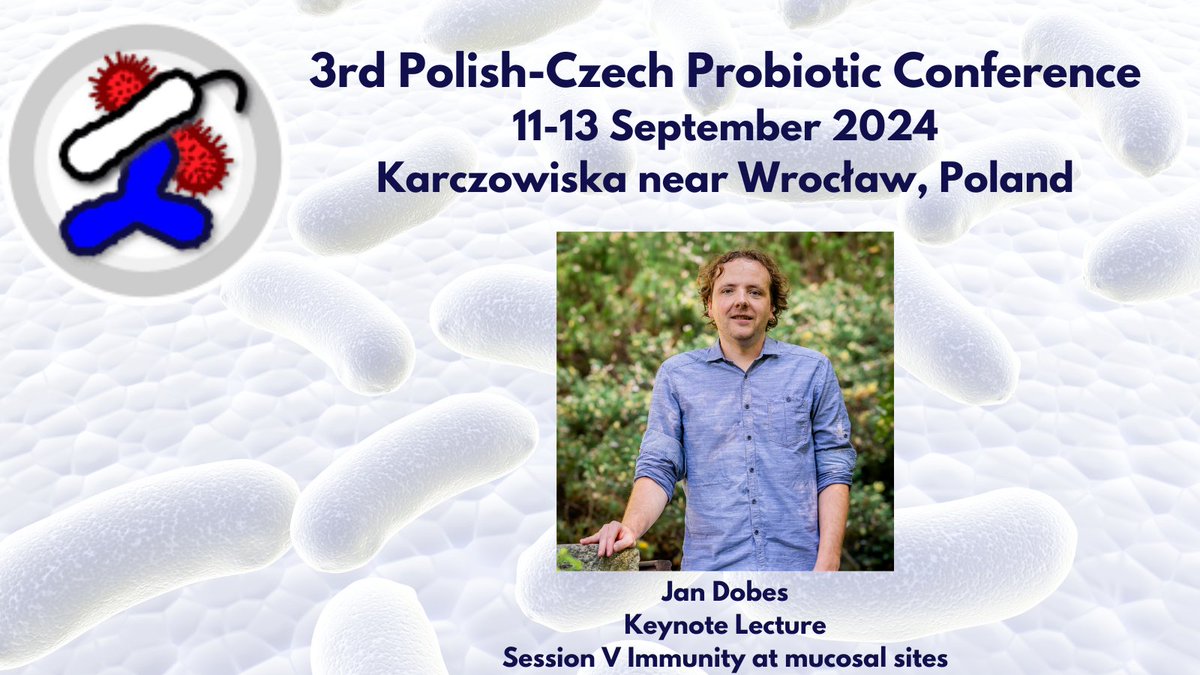 3rd Polish-Czech Probiotic Conference
11-13 September 2024
Karczowiska near Wrocław, Poland

Jan Dobes
Keynote Lecture
Session V Immunity at mucosal sites